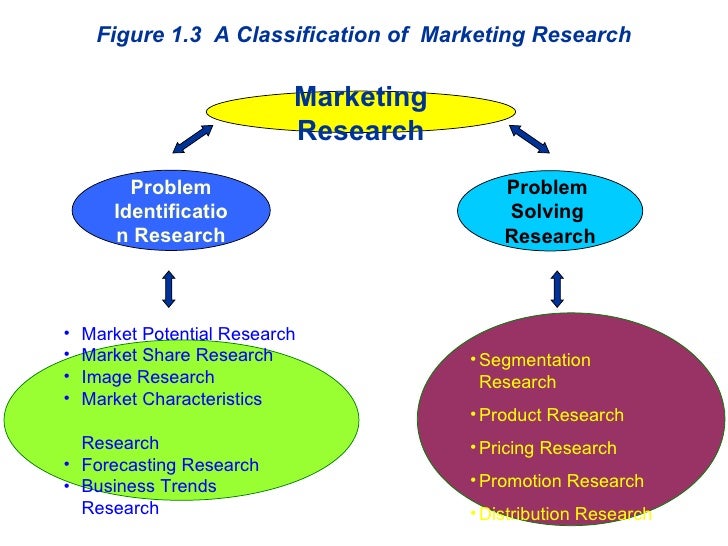 Figure 1.3 A Classification of Marketing Research

Marketing Research

Problem Identificatio n Research

Problem Solving Research

• Market Potential Research
• Market Share Research
• Image Research
• Market Characteristics

Research
• Forecasting Research
• Business Trends Research

• Segmentation Research
• Product Research
• Pricing Research
• Promotion Research
• Distribution Research